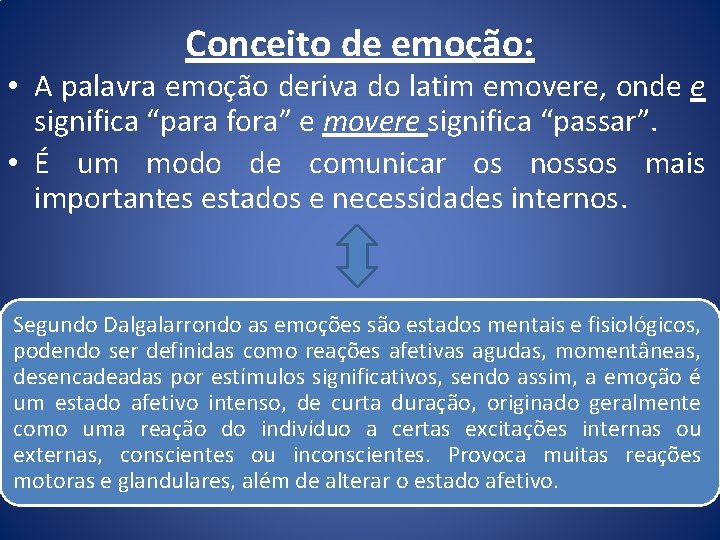 Conceito de emoção:

• A palavra emoção deriva do latim emovere, onde e significa “para fora” e movere significa “passar”.

• É um modo de comunicar os nossos mais importantes estados e necessidades internos.

Segundo Dalgalarrondo as emoções são estados mentais e fisiológicos, podendo ser definidas como reações afetivas agudas, momentâneas, desencadeadas por estímulos significativos, sendo assim, a emoção é um estado afetivo intenso, de curta duração, originado geralmente como uma reação do indivíduo a certas excitações internas ou externas, conscientes ou inconscientes. Provoca muitas reações motoras e glandulares, além de alterar o estado afetivo.